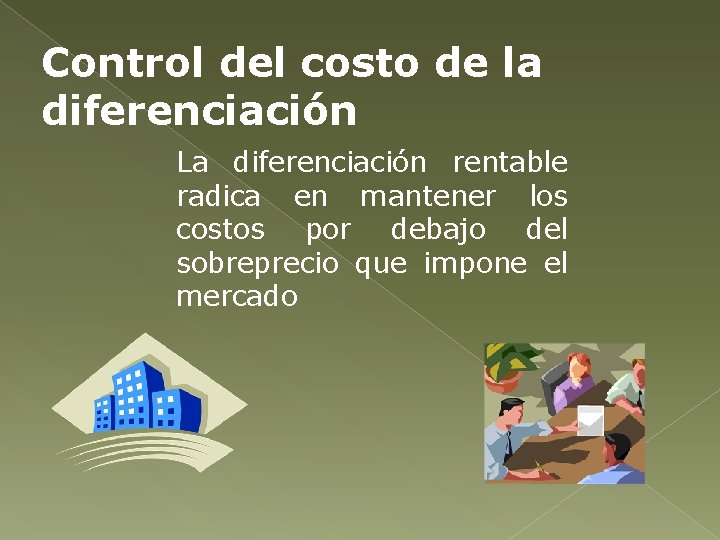 Control del costo de la diferenciación

La diferenciación rentable radica en mantener los costos por debajo del sobreprecio que impone el mercado